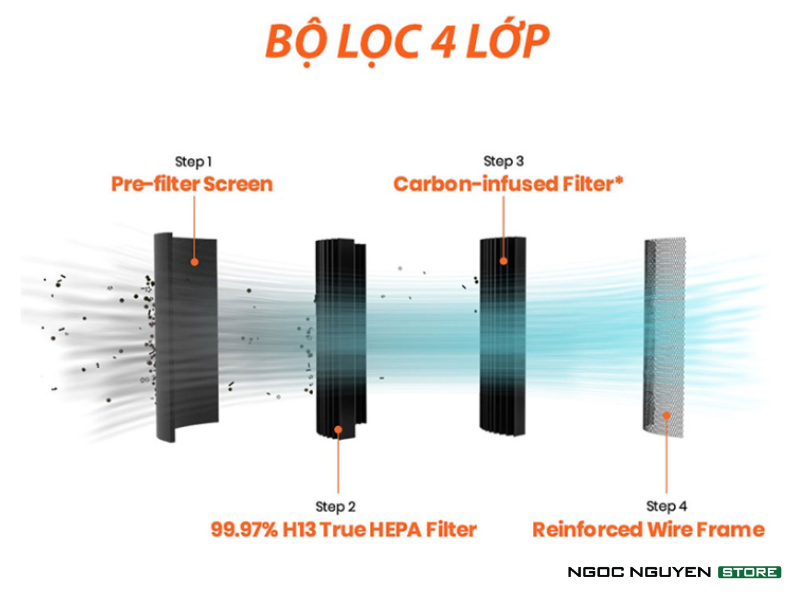 BỘ LỌC 4 LỚP

Step 1
Pre-filter Screen

Step 3
Carbon-infused Filter*

Step 2
99.97% H13 True HEPA Filter

Step 4
Reinforced Wire Frame

NGOC NGUYEN STORE